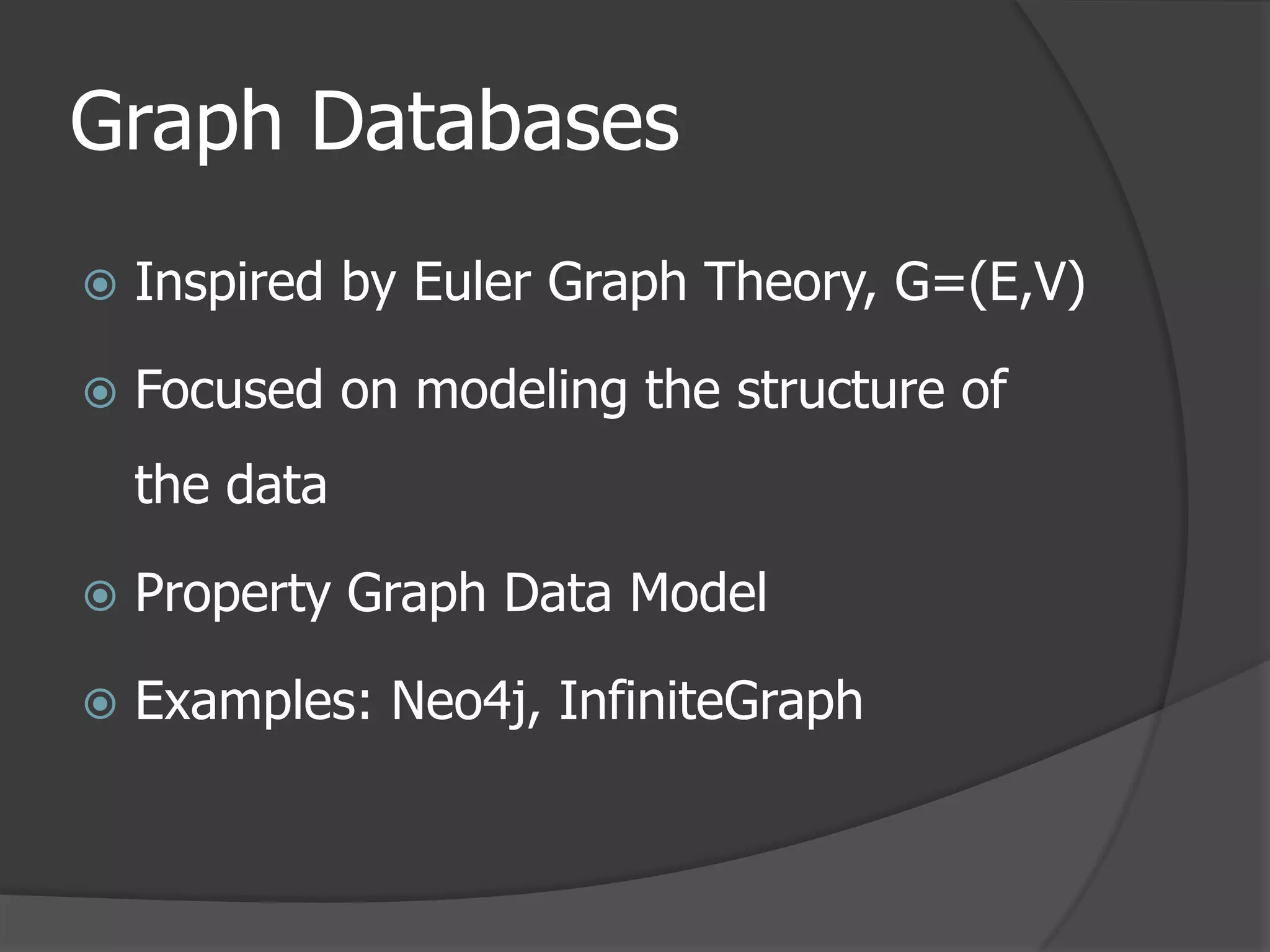 Graph Databases

Inspired by Euler Graph Theory, G=(E,V)

Focused on modeling the structure of the data

Property Graph Data Model

Examples: Neo4j, InfiniteGraph